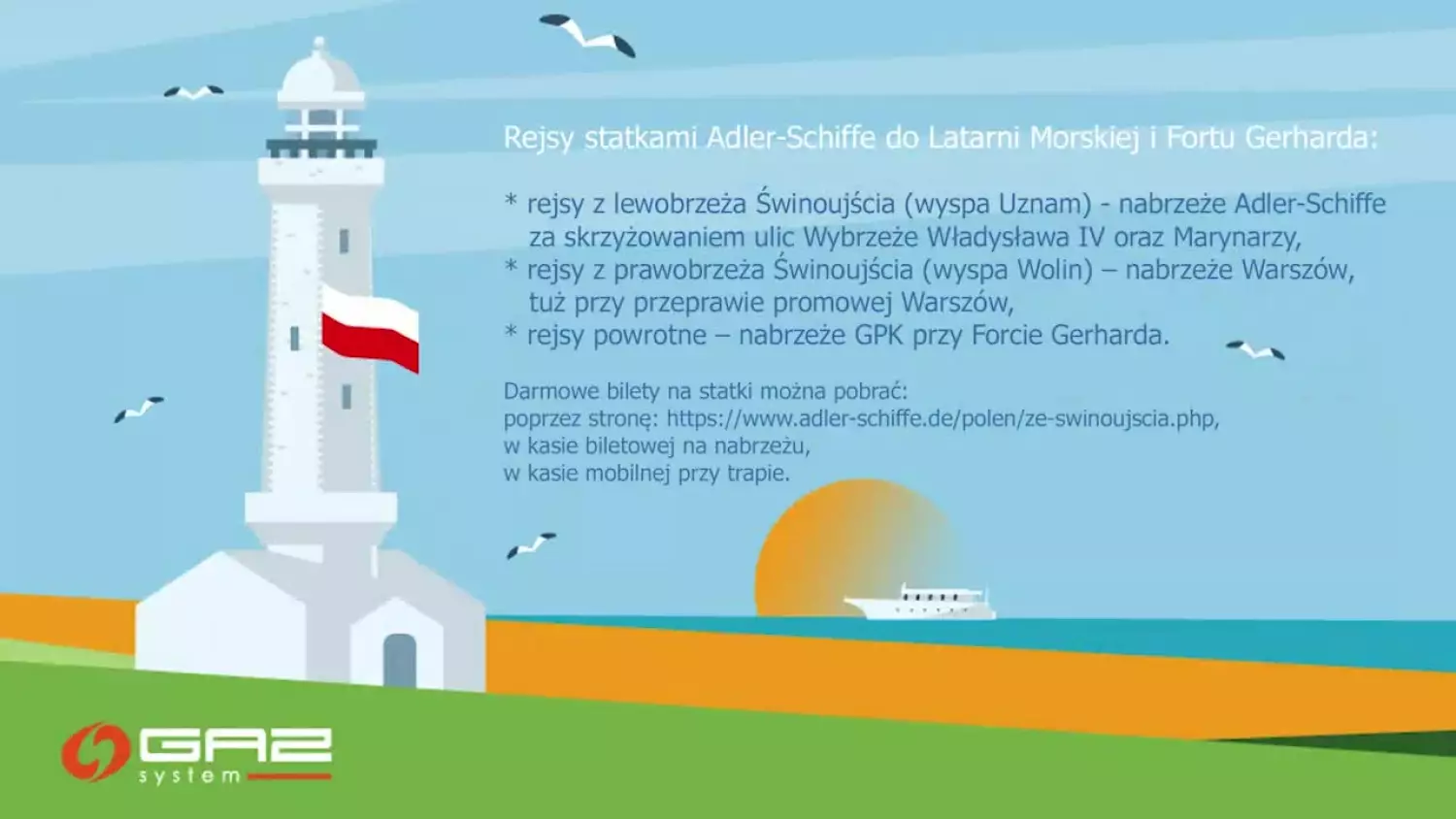 Rejsy statkami Adler-Schiffe do Latarni Morskiej i Fortu Gerharda:

* rejsy z lewobrzeża Świnoujścia (wyspa Uznam) - nabrzeże Adler-Schiffe za skrzyżowaniem ulic Wybrzeże Władysława IV oraz Marynarzy,
* rejsy z prawobrzeża Świnoujścia (wyspa Wolin) – nabrzeże Warszów, tuż przy przeprawie promowej Warszów,
* rejsy powrotne – nabrzeże GPK przy Forcie Gerharda.

Darmowe bilety na statki można pobrać:
poprzez stronę: https://www.adler-schiffe.de/polen/ze-swinoujscia.php,
w kasie biletowej na nabrzeżu,
w kasie mobilnej przy trapie.

GAZ system